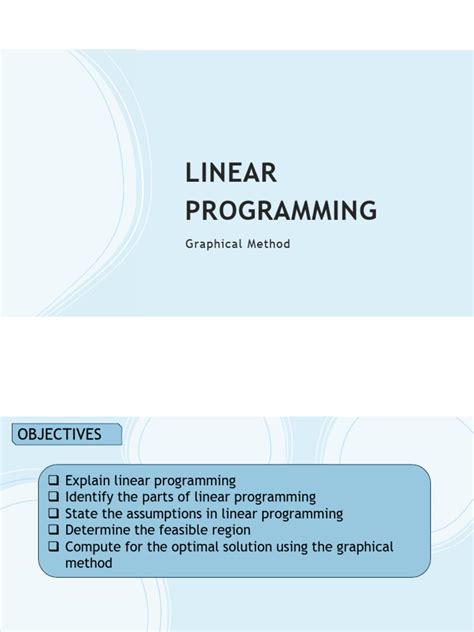 LINEAR PROGRAMMING

Graphical Method

OBJECTIVES

❑ Explain linear programming
❑ Identify the parts of linear programming
❑ State the assumptions in linear programming
❑ Determine the feasible region
❑ Compute for the optimal solution using the graphical method